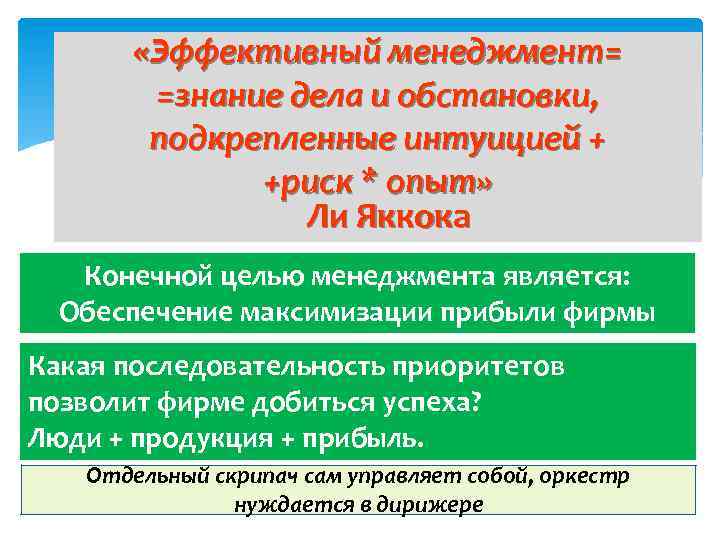 «Эффективный менеджмент= =знание дела и обстановки, подкрепленные интуицией + +риск * опыт»
Ли Яккока

Конечной целью менеджмента является:
Обеспечение максимизации прибыли фирмы

Какая последовательность приоритетов позволит фирме добиться успеха?
Люди + продукция + прибыль.

Отдельный скрипач сам управляет собой, оркестр нуждается в дирижере